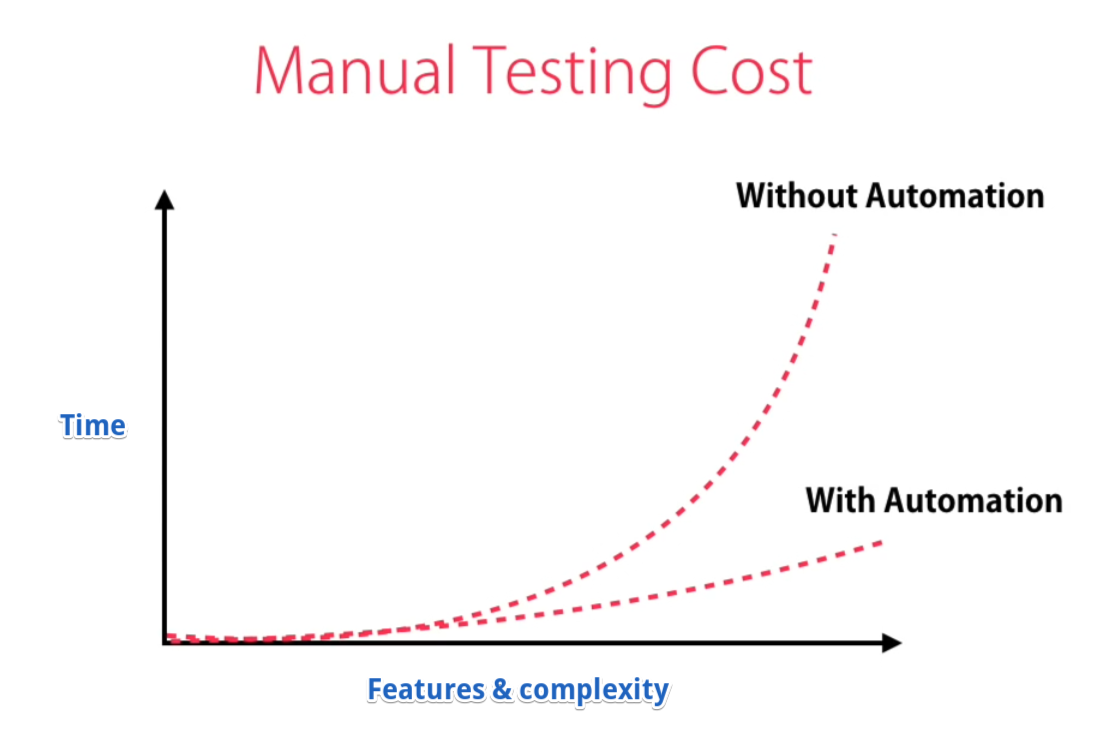 Manual Testing Cost

Without Automation

Time

With Automation

Features & complexity